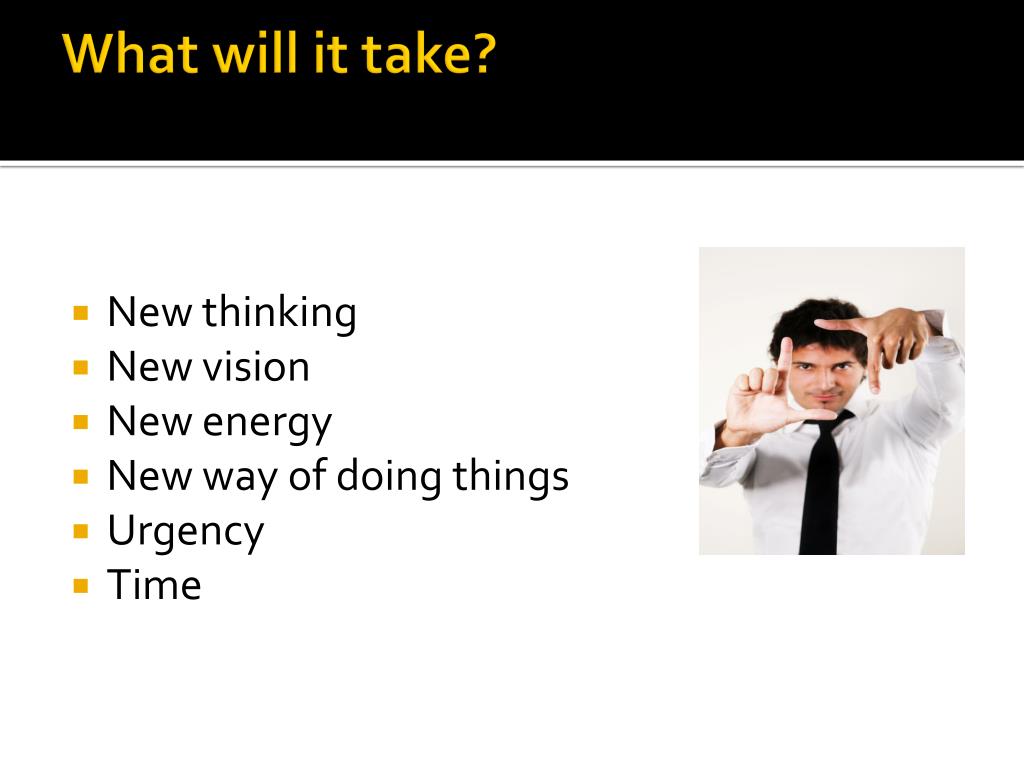 What will it take?

- New thinking
- New vision
- New energy
- New way of doing things
- Urgency
- Time